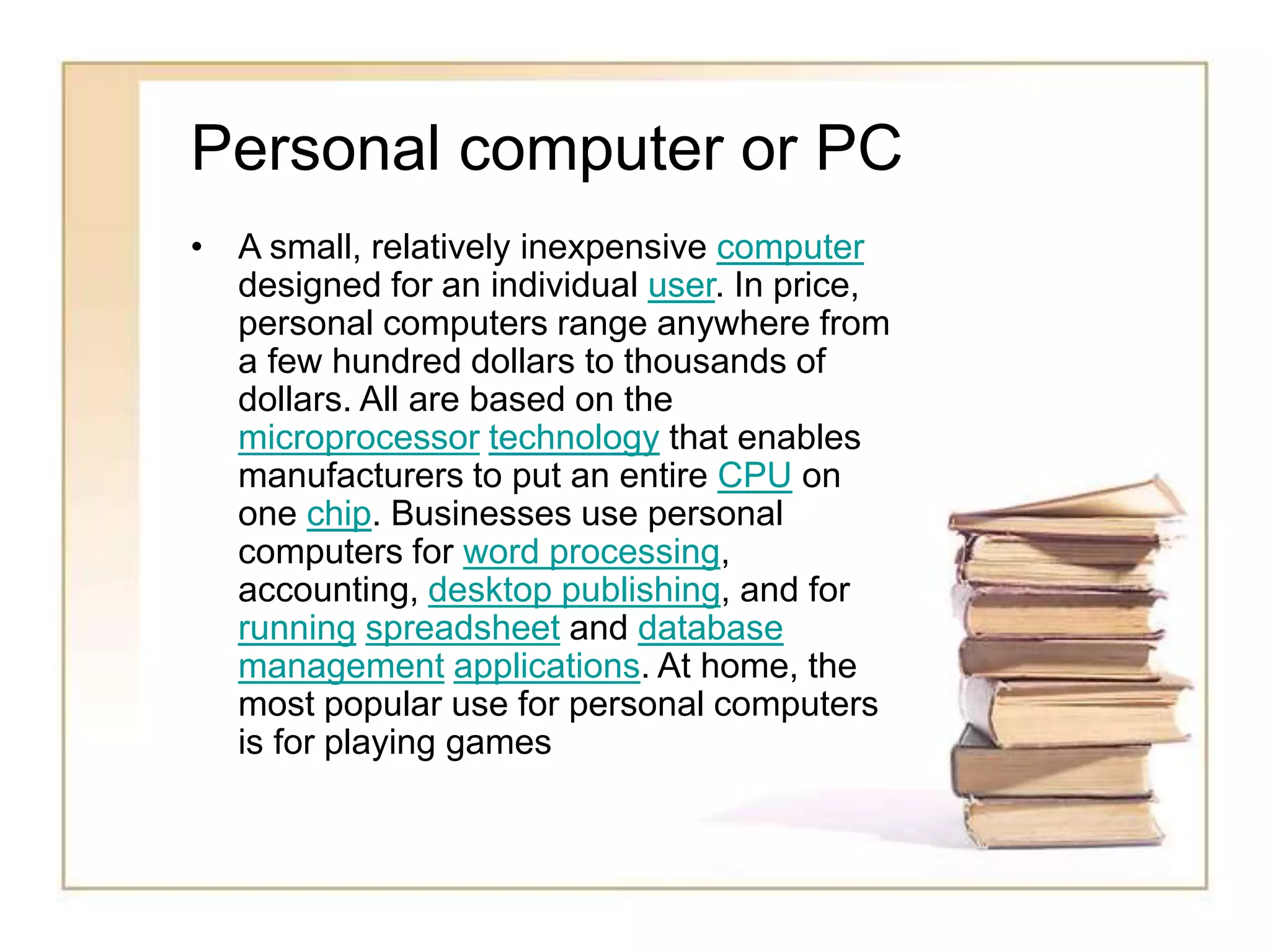 Personal computer or PC

• A small, relatively inexpensive computer designed for an individual user. In price, personal computers range anywhere from a few hundred dollars to thousands of dollars. All are based on the microprocessor technology that enables manufacturers to put an entire CPU on one chip. Businesses use personal computers for word processing, accounting, desktop publishing, and for running spreadsheet and database management applications. At home, the most popular use for personal computers is for playing games